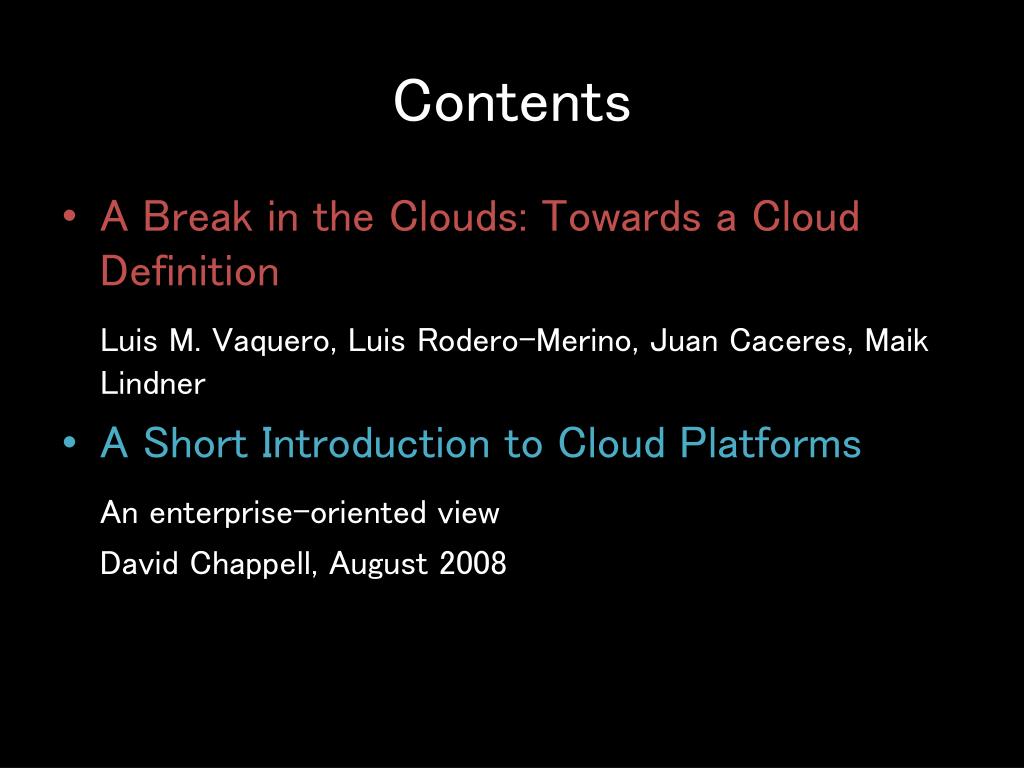 Contents

• A Break in the Clouds: Towards a Cloud Definition

Luis M. Vaquero, Luis Rodero-Merino, Juan Caceres, Maik Lindner

• A Short Introduction to Cloud Platforms

An enterprise-oriented view

David Chappell, August 2008